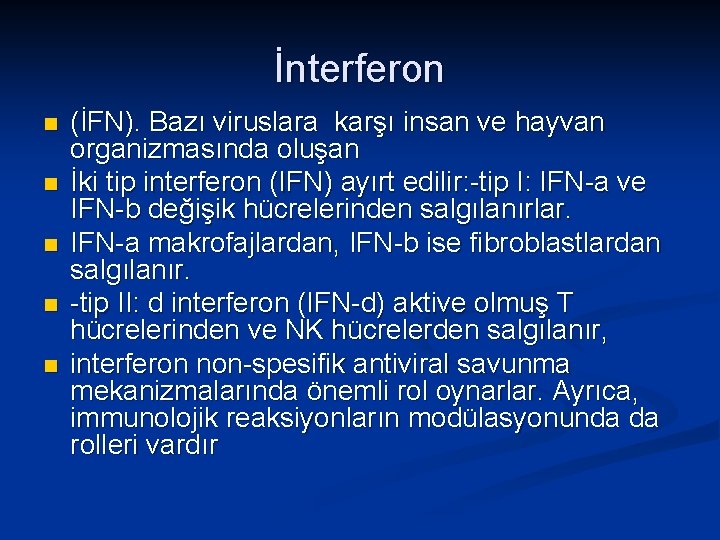 İnterferon

(İFN). Bazı viruslara karşı insan ve hayvan organizmasında oluşan

İki tip interferon (IFN) ayırt edilir:-tip I: IFN-a ve IFN-b değişik hücrelerinden salgılanırlar.

IFN-a makrofajlardan, IFN-b ise fibroblastlardan salgılanır.

-tip II: d interferon (IFN-d) aktive olmuş T hücrelerinden ve NK hücrelerden salgılanır,

interferon non-spesifik antiviral savunma mekanizmalarında önemli rol oynarlar. Ayrıca, immunolojik reaksiyonların modülasyonunda da rolleri vardır